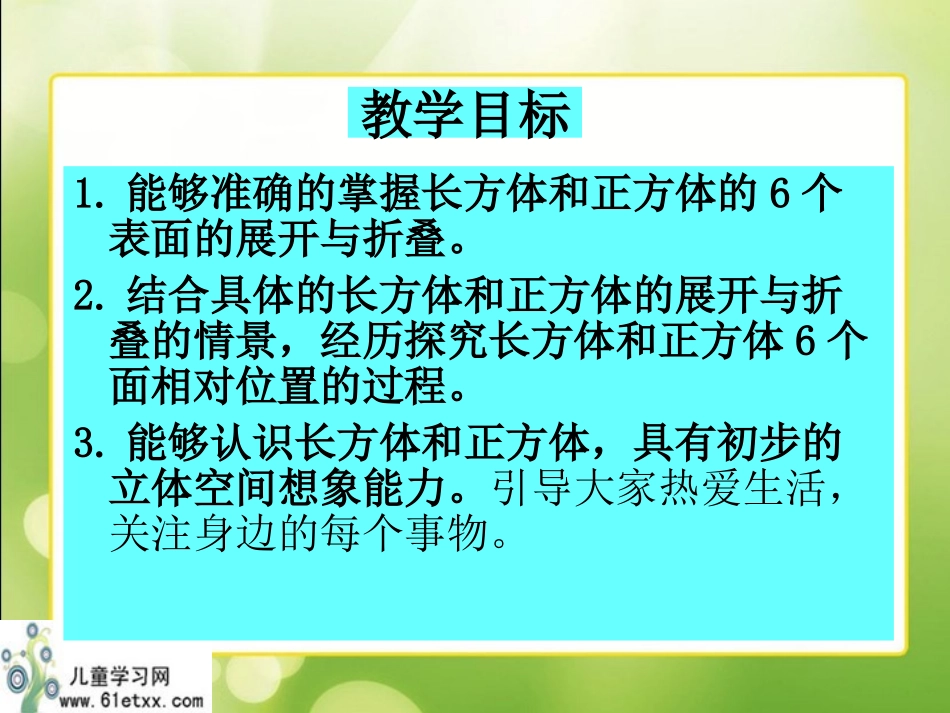 教学目标

1. 能够准确的掌握长方体和正方体的 6 个表面的展开与折叠。

2. 结合具体的长方体和正方体的展开与折叠的情景，经历探究长方体和正方体 6 个面相对位置的过程。

3. 能够认识长方体和正方体，具有初步的立体空间想象能力。引导大家热爱生活，关注身边的每个事物。

儿童学习网
www.61etxx.com